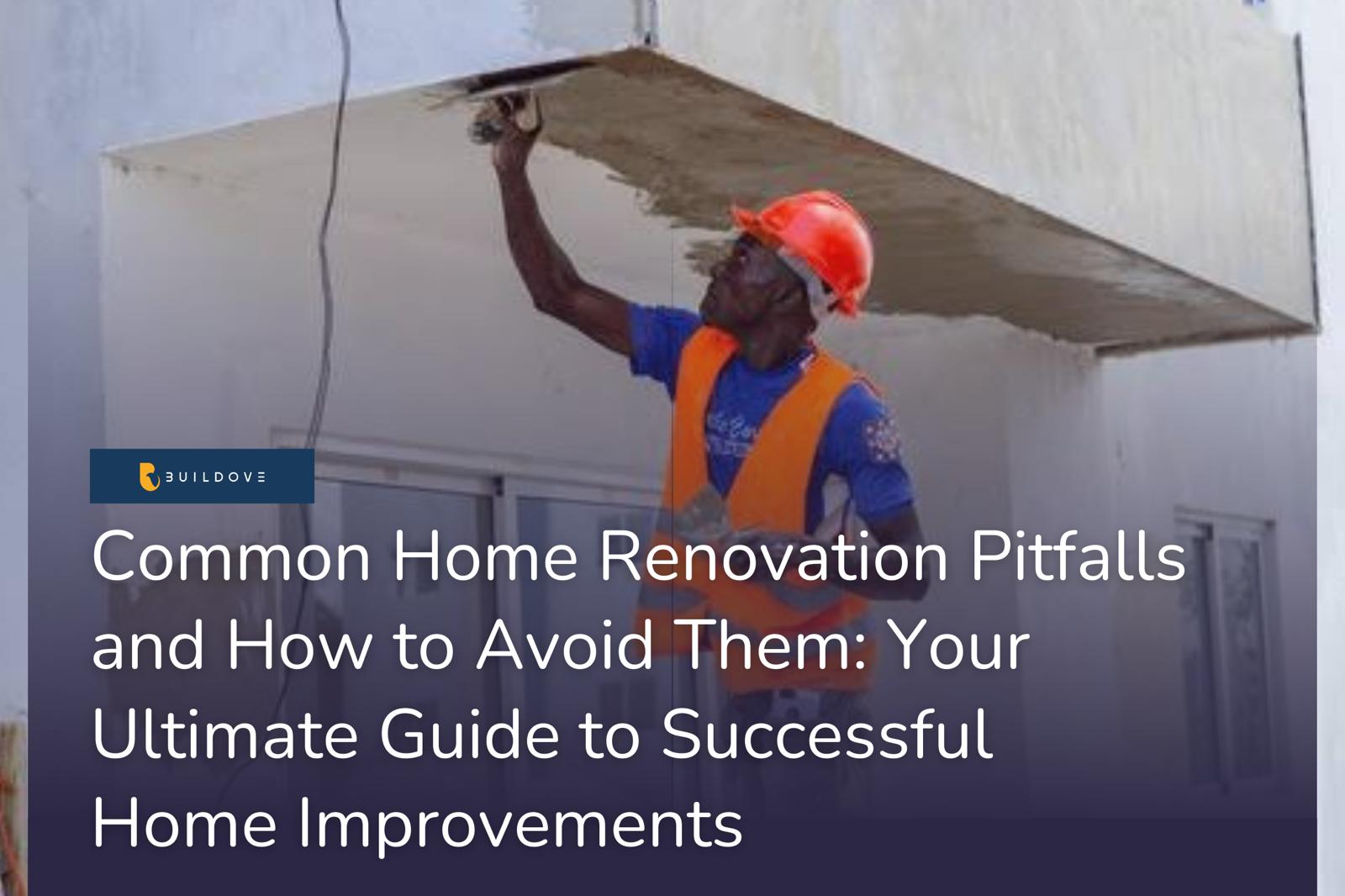 BUILDOVE

Common Home Renovation Pitfalls and How to Avoid Them: Your Ultimate Guide to Successful Home Improvements